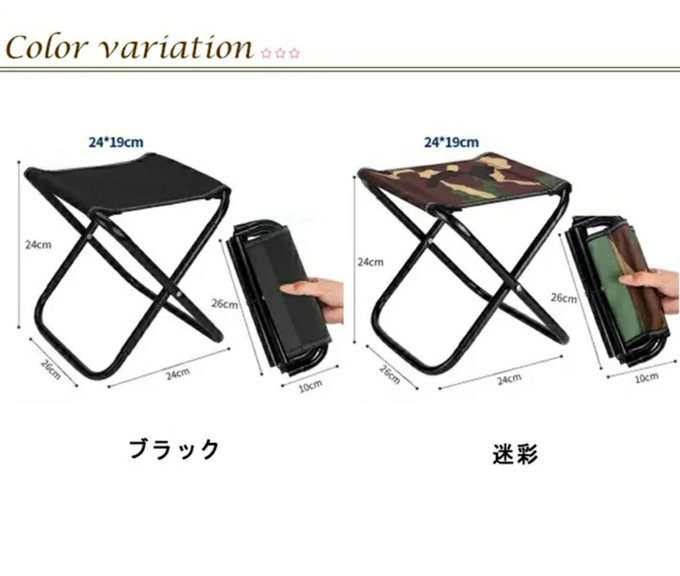 Color variation ☆☆☆

24*19cm

24cm

26cm

24cm

26cm

10cm

ブラック

24*19cm

24cm

26cm

24cm

26cm

10cm

迷彩